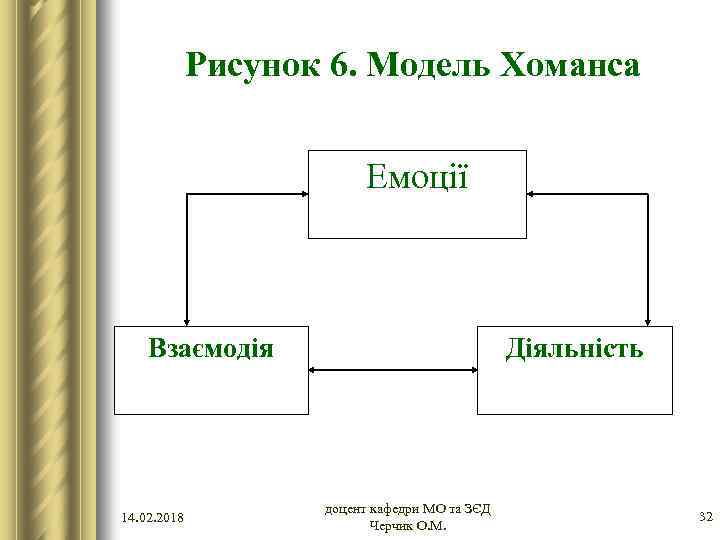 Рисунок 6. Модель Хоманса

Емоції

Взаємодія

Діяльність

14.02.2018

доцент кафедри МО та ЗЄД
Черчик О.М.

32